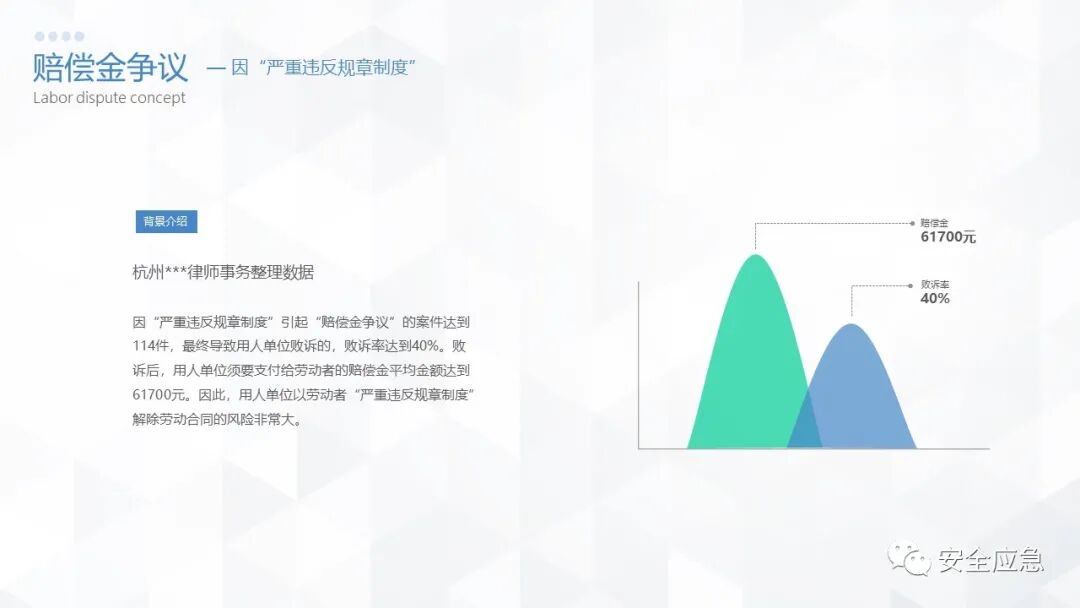 赔偿金争议 — 因“严重违反规章制度”
Labor dispute concept

背景介绍

杭州***律师事务整理数据

因“严重违反规章制度”引起“赔偿金争议”的案件达到114件，最终导致用人单位败诉的，败诉率达到40%。败诉后，用人单位须要支付给劳动者的赔偿金平均金额达到61700元。因此，用人单位以劳动者“严重违反规章制度”解除劳动合同的风险非常大。

赔偿金
61700元

败诉率
40%

安全应急